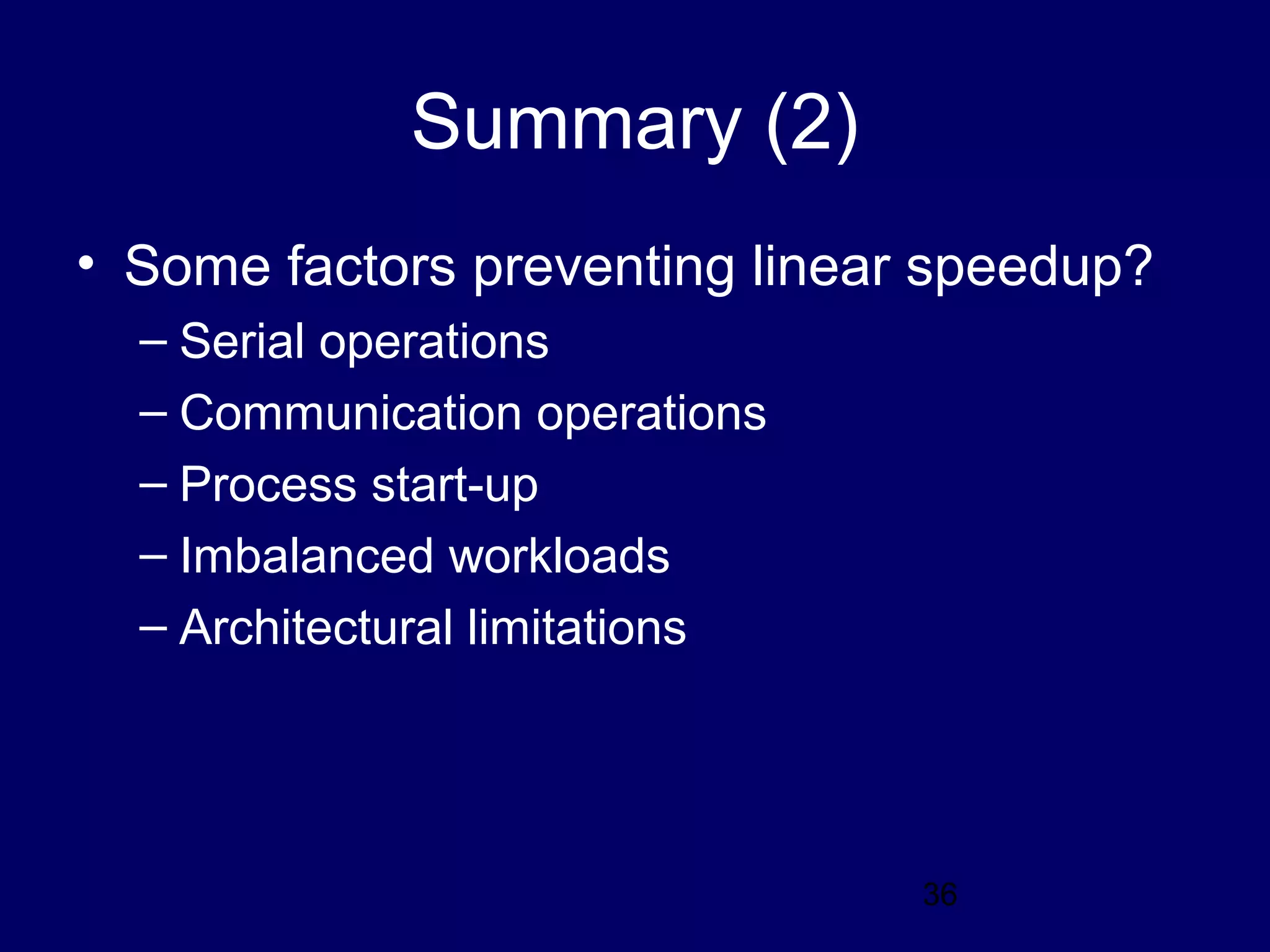 Summary (2)

• Some factors preventing linear speedup?
– Serial operations
– Communication operations
– Process start-up
– Imbalanced workloads
– Architectural limitations

36